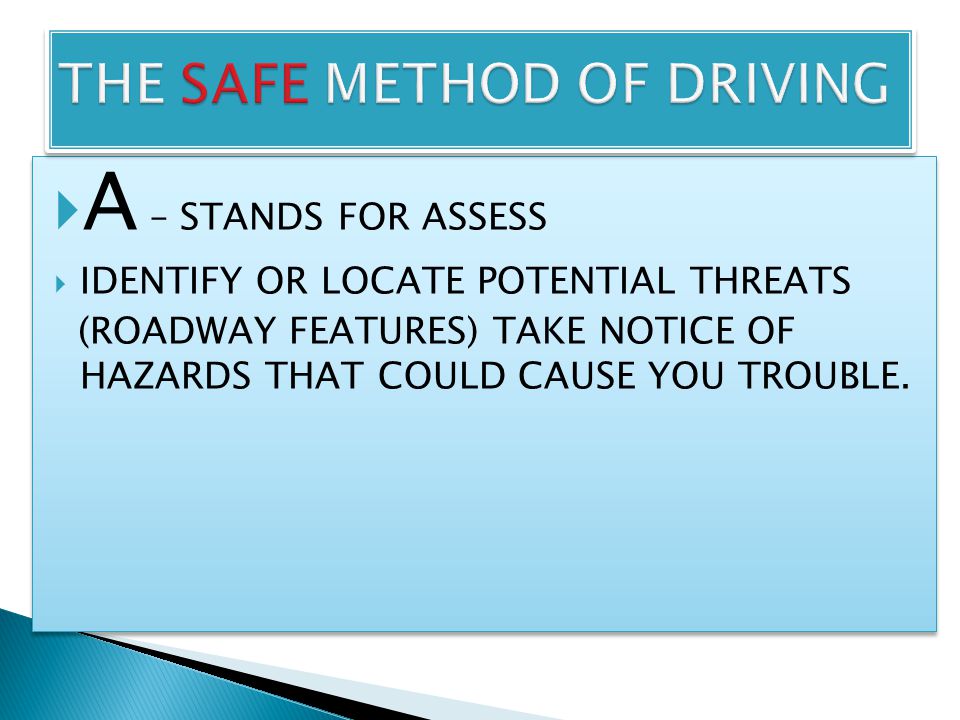 THE SAFE METHOD OF DRIVING

A – STANDS FOR ASSESS

IDENTIFY OR LOCATE POTENTIAL THREATS (ROADWAY FEATURES) TAKE NOTICE OF HAZARDS THAT COULD CAUSE YOU TROUBLE.